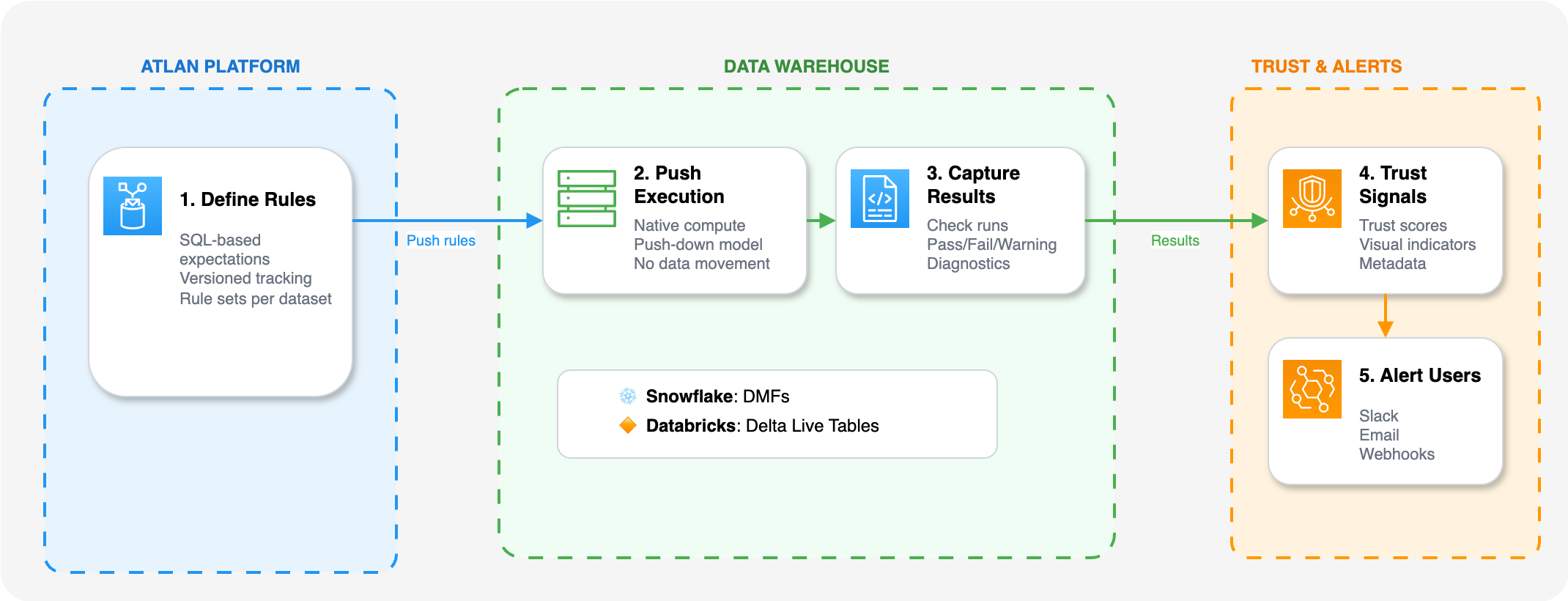 ATLAN PLATFORM

1. Define Rules

SQL-based expectations
Versioned tracking
Rule sets per dataset

Push rules

DATA WAREHOUSE

2. Push Execution

Native compute
Push-down model
No data movement

3. Capture Results

Check runs
Pass/Fail/Warning
Diagnostics

Snowflake: DMFs
Databricks: Delta Live Tables

Results

TRUST & ALERTS

4. Trust Signals

Trust scores
Visual indicators
Metadata

5. Alert Users

Slack
Email
Webhooks